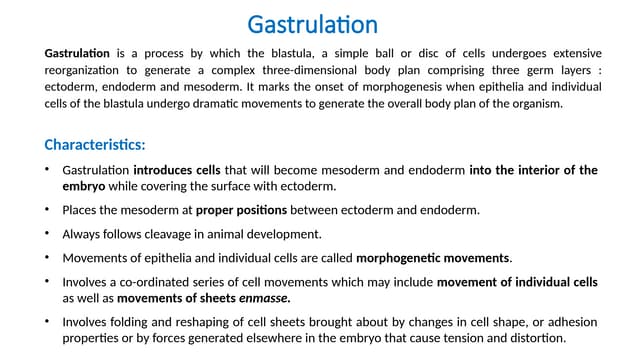 Gastrulation

Gastrulation is a process by which the blastula, a simple ball or disc of cells undergoes extensive reorganization to generate a complex three-dimensional body plan comprising three germ layers : ectoderm, endoderm and mesoderm. It marks the onset of morphogenesis when epithelia and individual cells of the blastula undergo dramatic movements to generate the overall body plan of the organism.

Characteristics:

• Gastrulation introduces cells that will become mesoderm and endoderm into the interior of the embryo while covering the surface with ectoderm.

• Places the mesoderm at proper positions between ectoderm and endoderm.

• Always follows cleavage in animal development.

• Movements of epithelia and individual cells are called morphogenetic movements.

• Involves a co-ordinated series of cell movements which may include movement of individual cells as well as movements of sheets enmasse.

• Involves folding and reshaping of cell sheets brought about by changes in cell shape, or adhesion properties or by forces generated elsewhere in the embryo that cause tension and distortion.